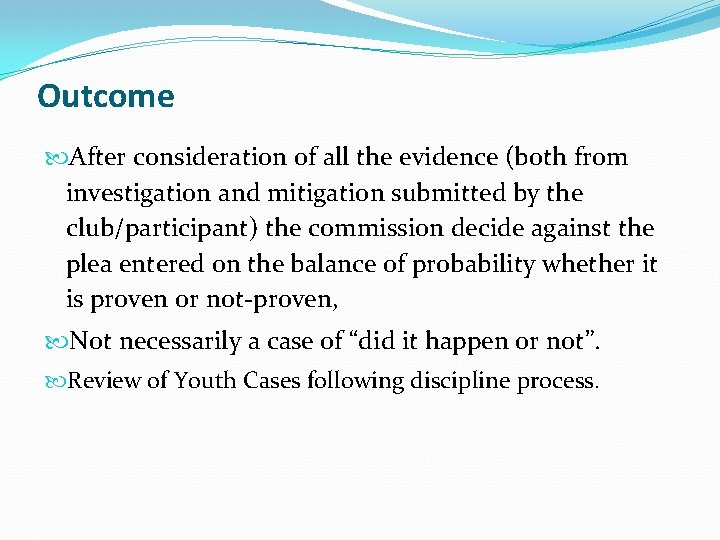 Outcome

After consideration of all the evidence (both from investigation and mitigation submitted by the club/participant) the commission decide against the plea entered on the balance of probability whether it is proven or not-proven,

Not necessarily a case of “did it happen or not”.

Review of Youth Cases following discipline process.